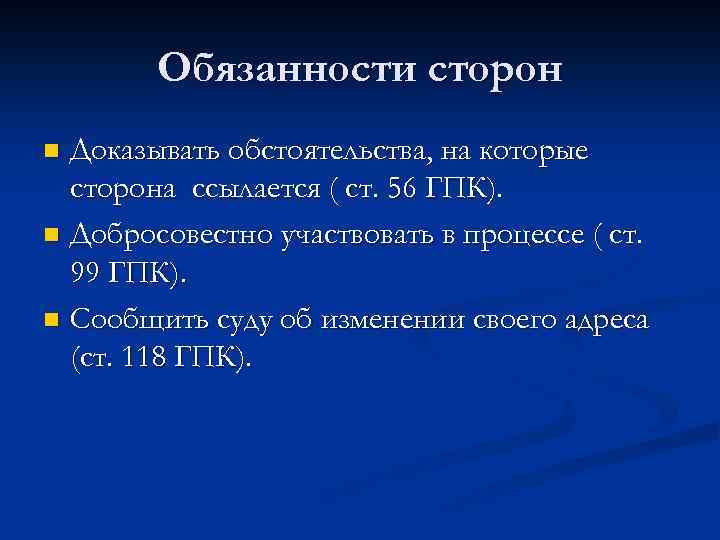 Обязанности сторон

Доказывать обстоятельства, на которые сторона ссылается ( ст. 56 ГПК).

Добросовестно участвовать в процессе ( ст. 99 ГПК).

Сообщить суду об изменении своего адреса (ст. 118 ГПК).